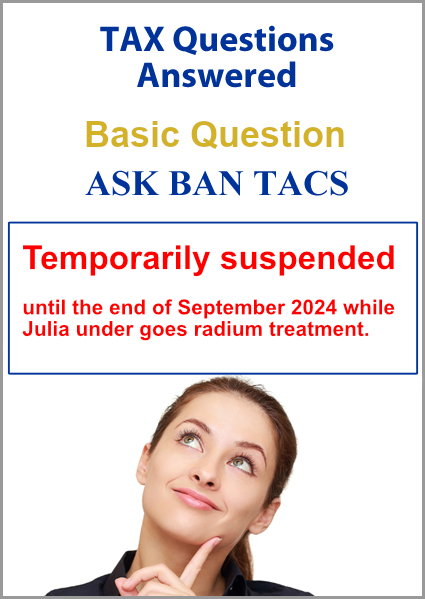 TAX Questions Answered

Basic Question

ASK BAN TACS

Temporarily suspended

until the end of September 2024 while Julia under goes radium treatment.